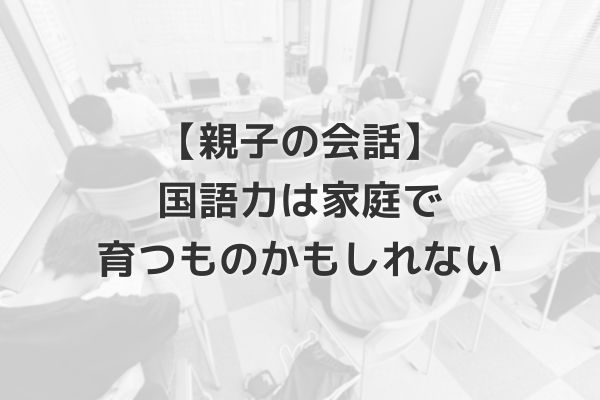 【親子の会話】
国語力は家庭で
育つものかもしれない